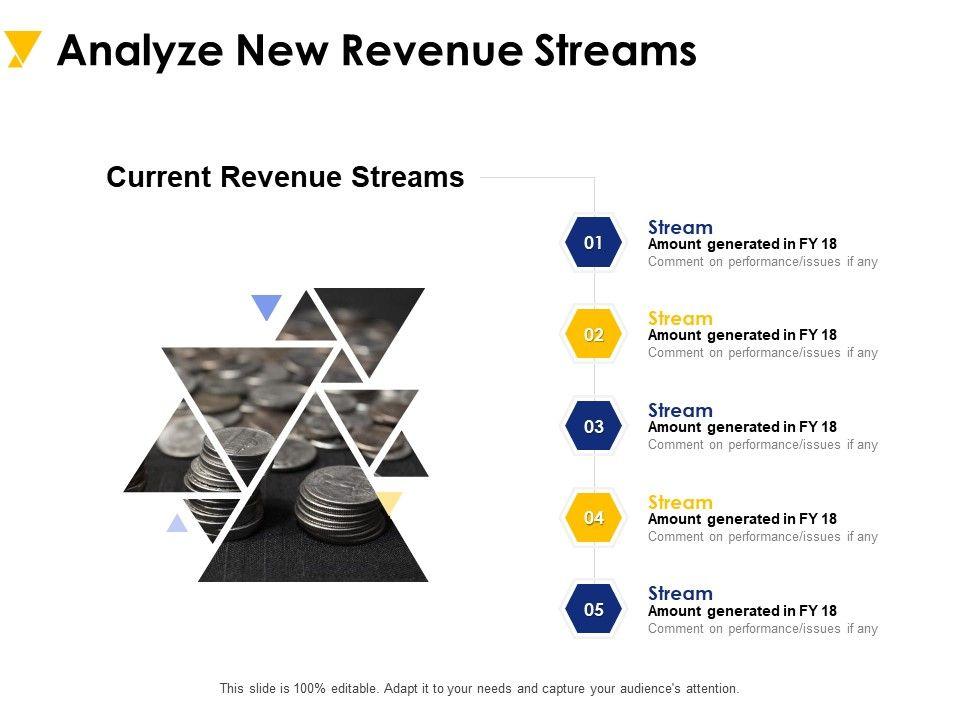 Analyze New Revenue Streams

Current Revenue Streams

01
Stream
Amount generated in FY 18
Comment on performance/issues if any

02
Stream
Amount generated in FY 18
Comment on performance/issues if any

03
Stream
Amount generated in FY 18
Comment on performance/issues if any

04
Stream
Amount generated in FY 18
Comment on performance/issues if any

05
Stream
Amount generated in FY 18
Comment on performance/issues if any

This slide is 100% editable. Adapt it to your needs and capture your audience's attention.